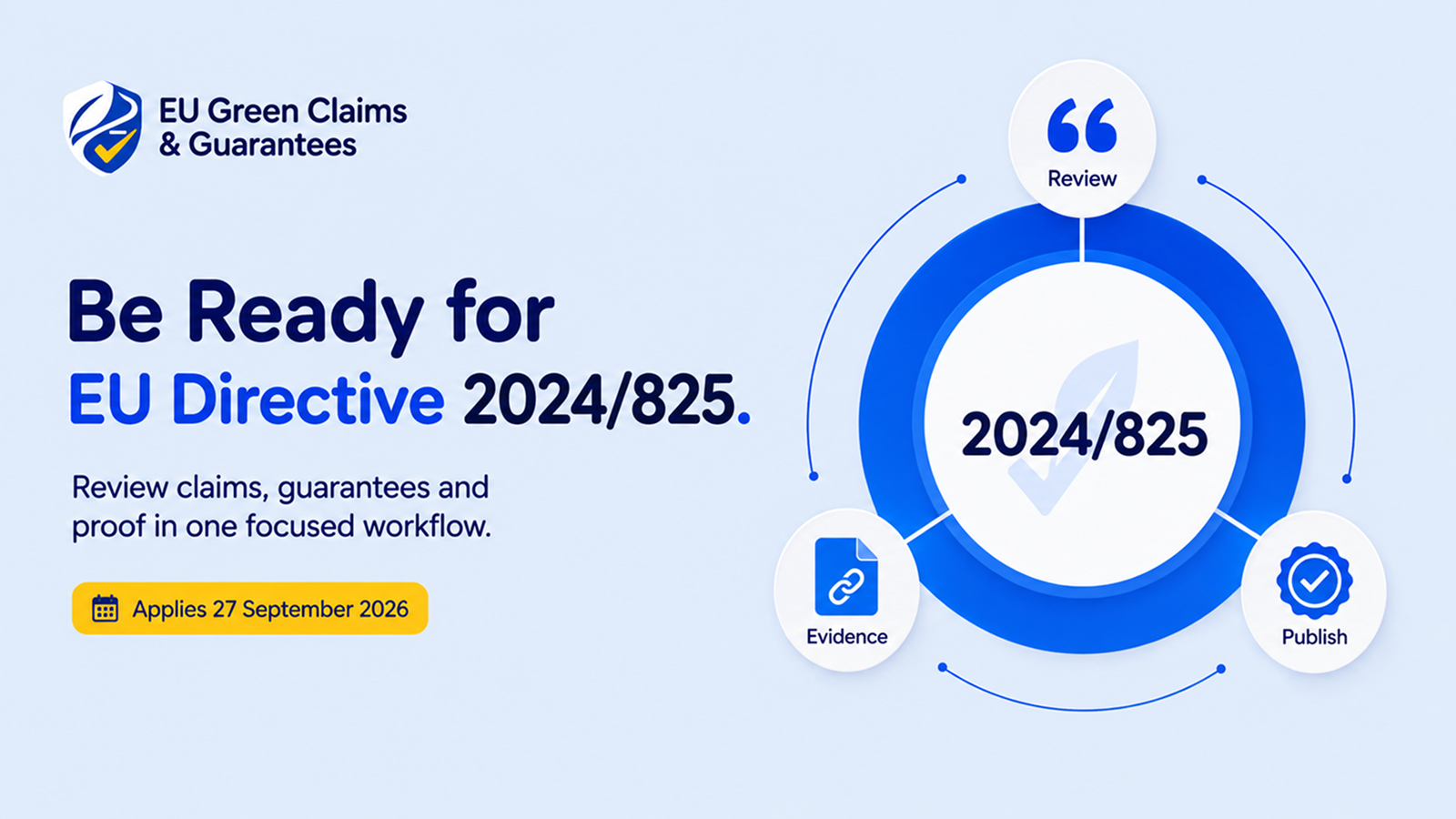 EU Green Claims & Guarantees

Be Ready for EU Directive 2024/825.

Review claims, guarantees and proof in one focused workflow.

Applies 27 September 2026

Review

2024/825

Evidence

Publish